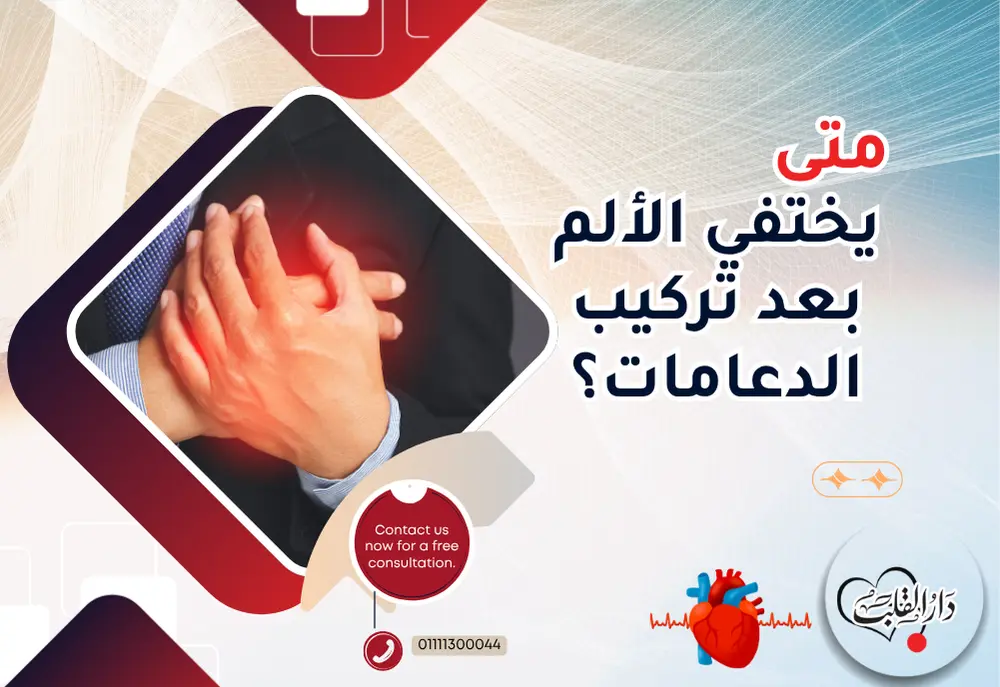 متى
يختفي الألم
بعد تركيب
الدعامات؟

Contact us now for a free consultation.

01111300044

دار القلب